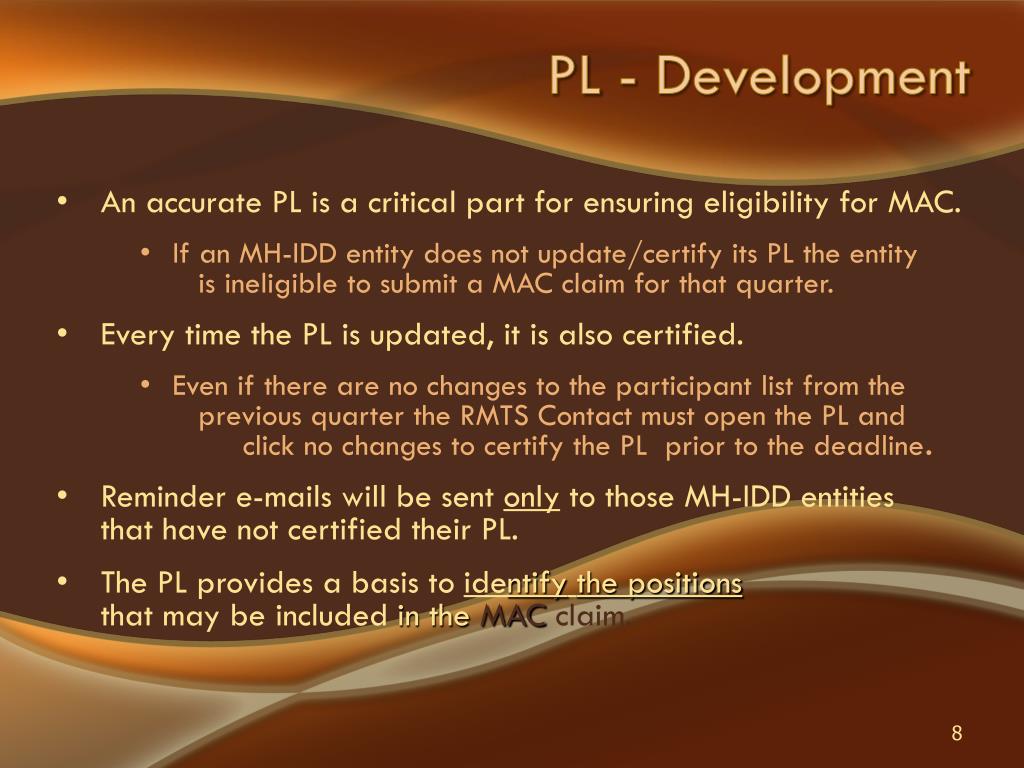 PL - Development

• An accurate PL is a critical part for ensuring eligibility for MAC.

• If an MH-IDD entity does not update/certify its PL the entity is ineligible to submit a MAC claim for that quarter.

• Every time the PL is updated, it is also certified.

• Even if there are no changes to the participant list from the previous quarter the RMTS Contact must open the PL and click no changes to certify the PL prior to the deadline.

• Reminder e-mails will be sent only to those MH-IDD entities that have not certified their PL.

• The PL provides a basis to identify the positions that may be included in the MAC claim.

8